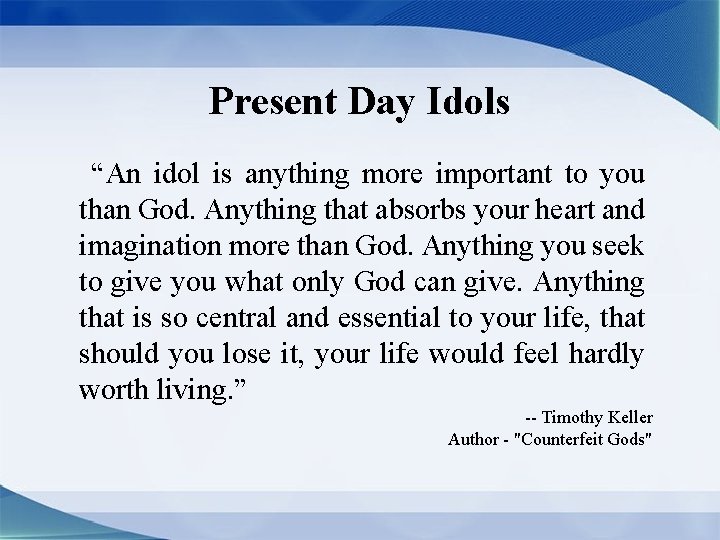 Present Day Idols

“An idol is anything more important to you than God. Anything that absorbs your heart and imagination more than God. Anything you seek to give you what only God can give. Anything that is so central and essential to your life, that should you lose it, your life would feel hardly worth living.”

-- Timothy Keller
Author - "Counterfeit Gods"